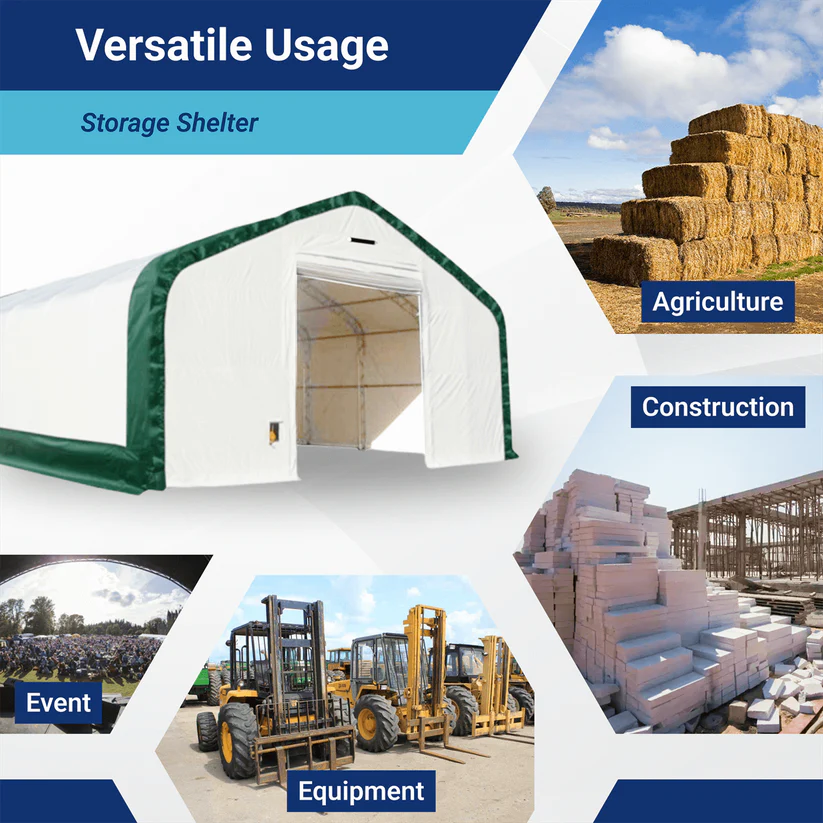 Versatile Usage

Storage Shelter

Agriculture

Construction

Event

Equipment